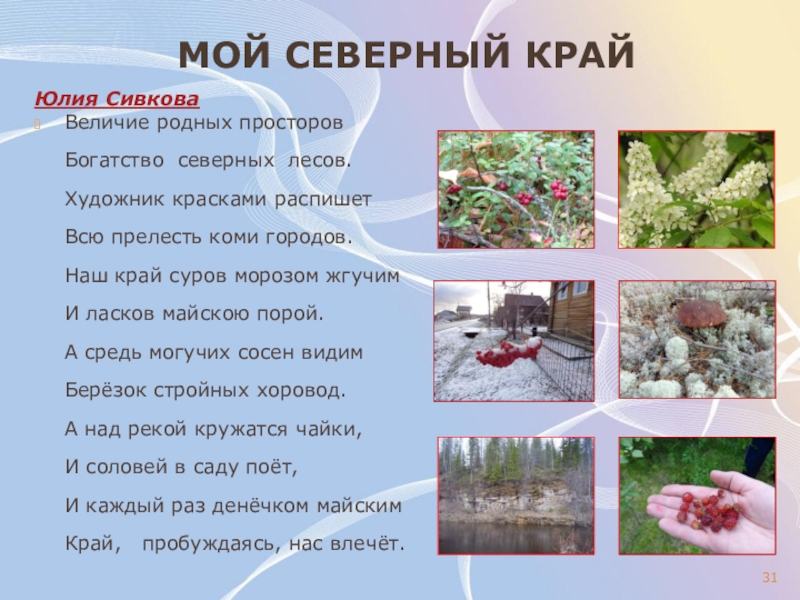 МОЙ СЕВЕРНЫЙ КРАЙ

Юлия Сивкова

Величие родных просторов

Богатство северных лесов.

Художник красками распишет

Всю прелесть коми городов.

Наш край суров морозом жгучим

И ласков майскою порой.

А средь могучих сосен видим

Берёзок стройных хоровод.

А над рекой кружатся чайки,

И соловей в саду поёт,

И каждый раз денёчком майским

Край, пробуждаясь, нас влечёт.

31